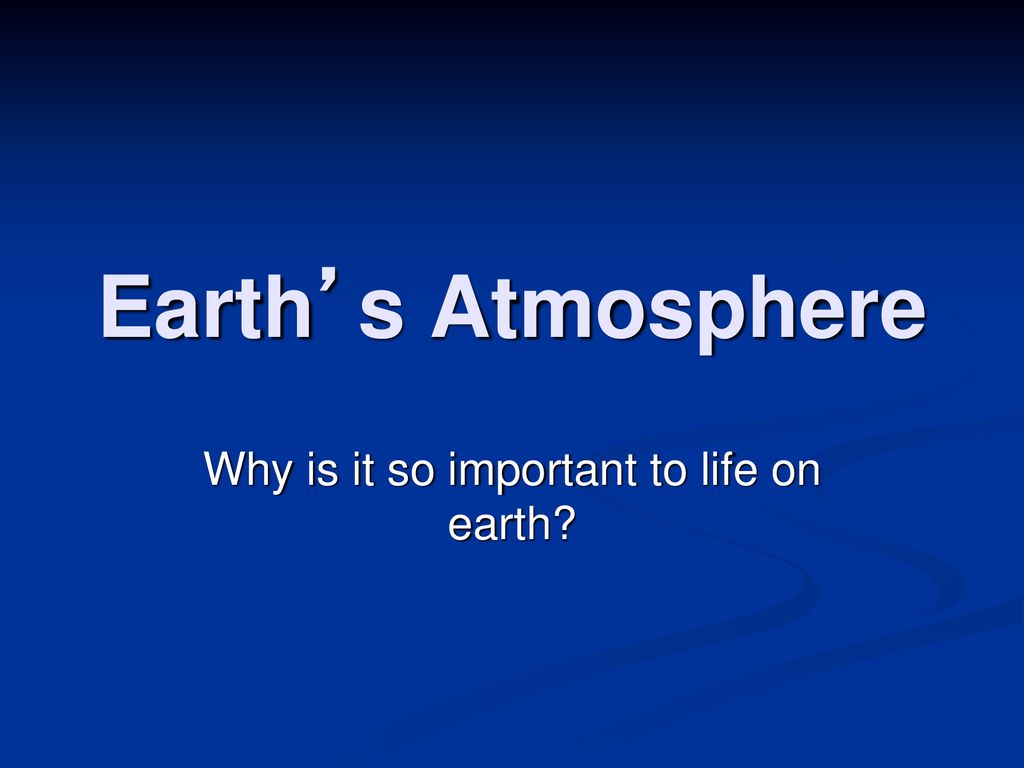 Earth’s Atmosphere

Why is it so important to life on earth?